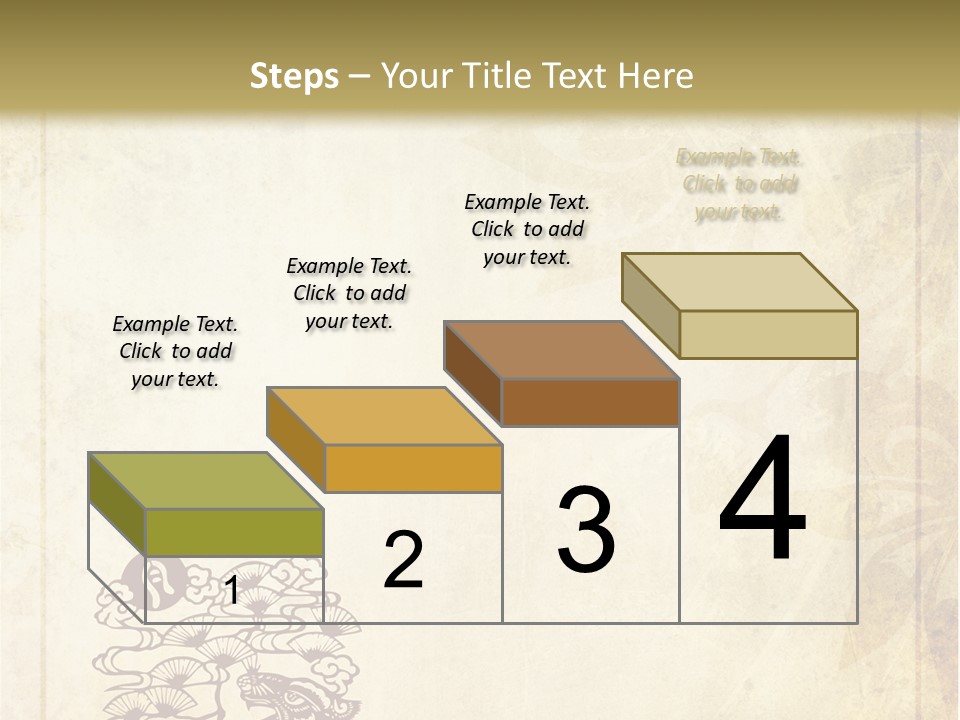 Steps – Your Title Text Here

Example Text. Click to add your text.

Example Text. Click to add your text.

Example Text. Click to add your text.

Example Text. Click to add your text.

1

2

3

4